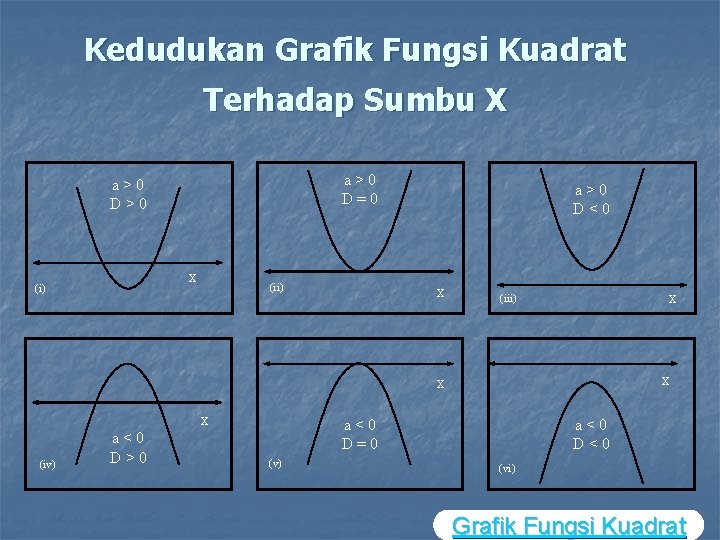 Kedudukan Grafik Fungsi Kuadrat Terhadap Sumbu X

$a > 0$
$D > 0$
X
(i)

$a > 0$
$D = 0$
(ii)
X

$a > 0$
$D < 0$
(iii)
X

X
$a < 0$
$D > 0$
(iv)

X
$a < 0$
$D = 0$
(v)

X
$a < 0$
$D < 0$
(vi)

Grafik Fungsi Kuadrat